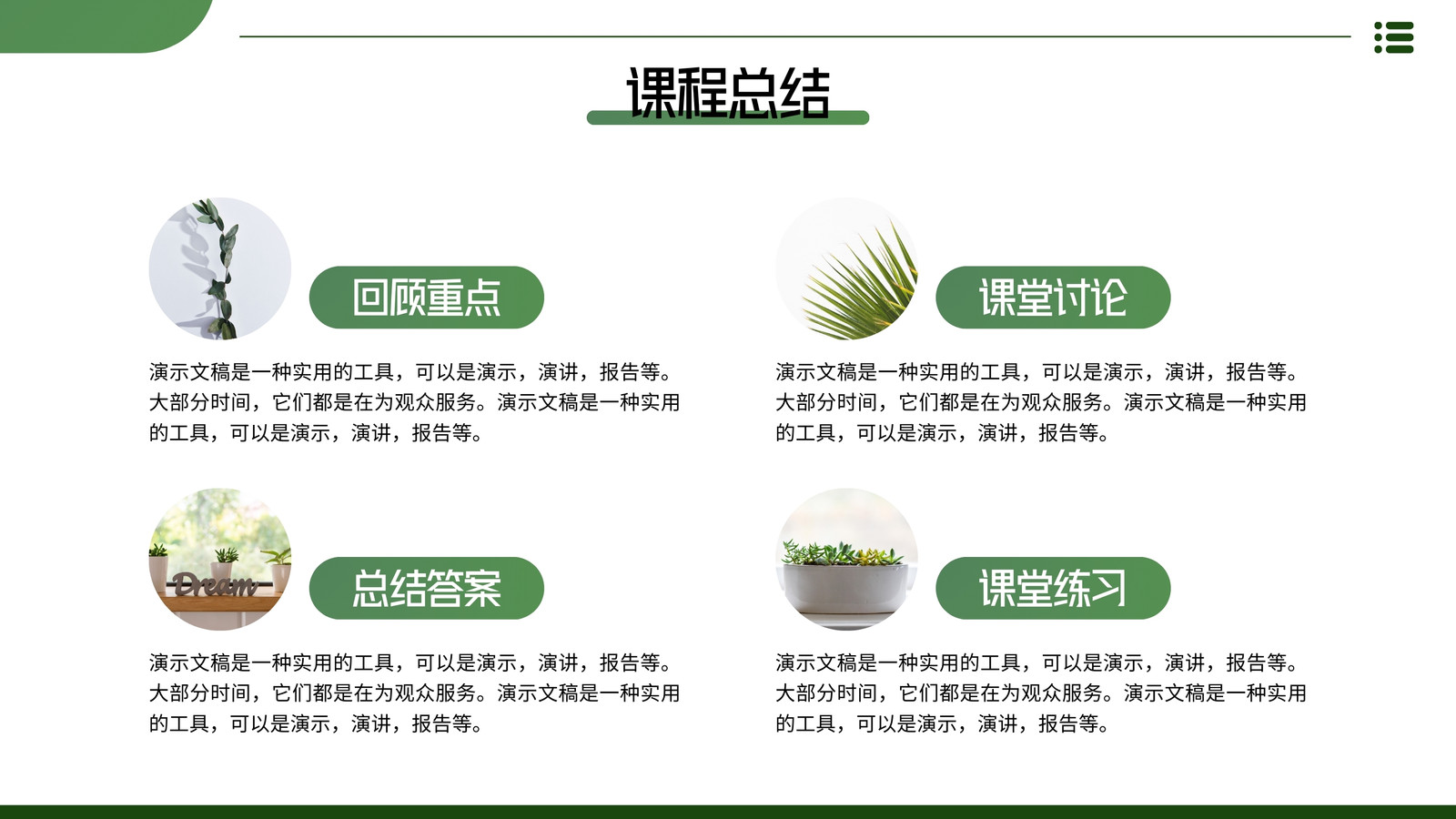 课程总结

回顾重点

演示文稿是一种实用的工具，可以是演示，演讲，报告等。大部分时间，它们都是在为观众服务。演示文稿是一种实用的工具，可以是演示，演讲，报告等。

课堂讨论

演示文稿是一种实用的工具，可以是演示，演讲，报告等。大部分时间，它们都是在为观众服务。演示文稿是一种实用的工具，可以是演示，演讲，报告等。

Dream

总结答案

演示文稿是一种实用的工具，可以是演示，演讲，报告等。大部分时间，它们都是在为观众服务。演示文稿是一种实用的工具，可以是演示，演讲，报告等。

课堂练习

演示文稿是一种实用的工具，可以是演示，演讲，报告等。大部分时间，它们都是在为观众服务。演示文稿是一种实用的工具，可以是演示，演讲，报告等。